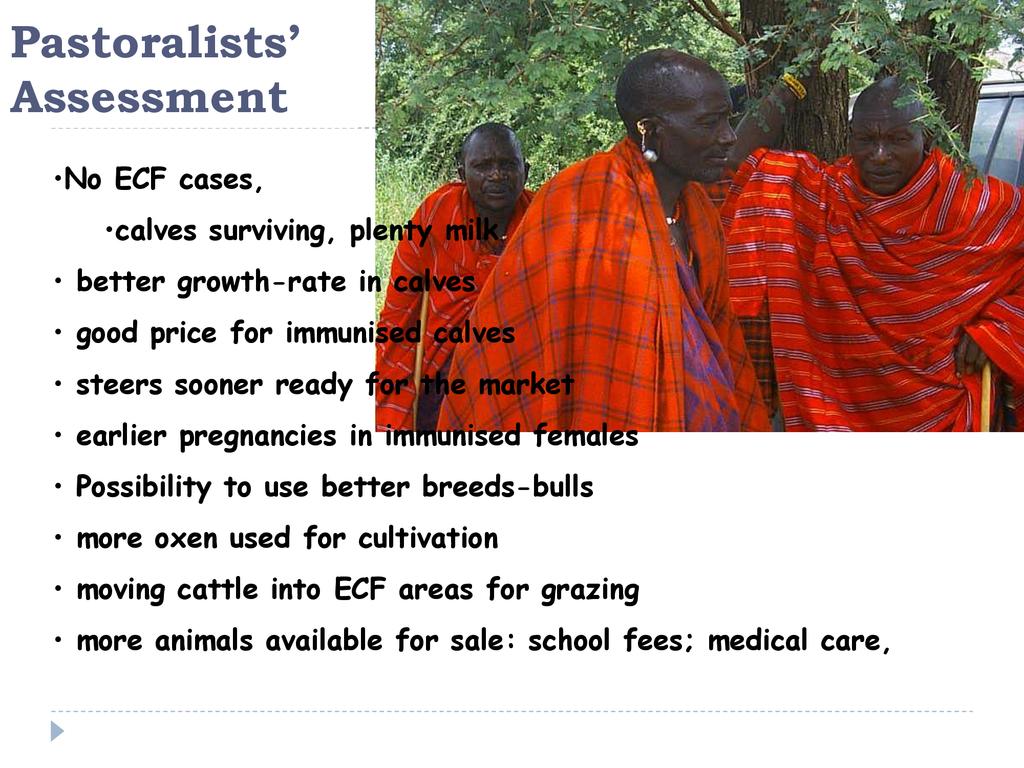 Pastoralists' Assessment

•No ECF cases,

•calves surviving, plenty milk.

• better growth-rate in calves

• good price for immunised calves

• steers sooner ready for the market

• earlier pregnancies in immunised females

• Possibility to use better breeds-bulls

• more oxen used for cultivation

• moving cattle into ECF areas for grazing

• more animals available for sale: school fees; medical care,